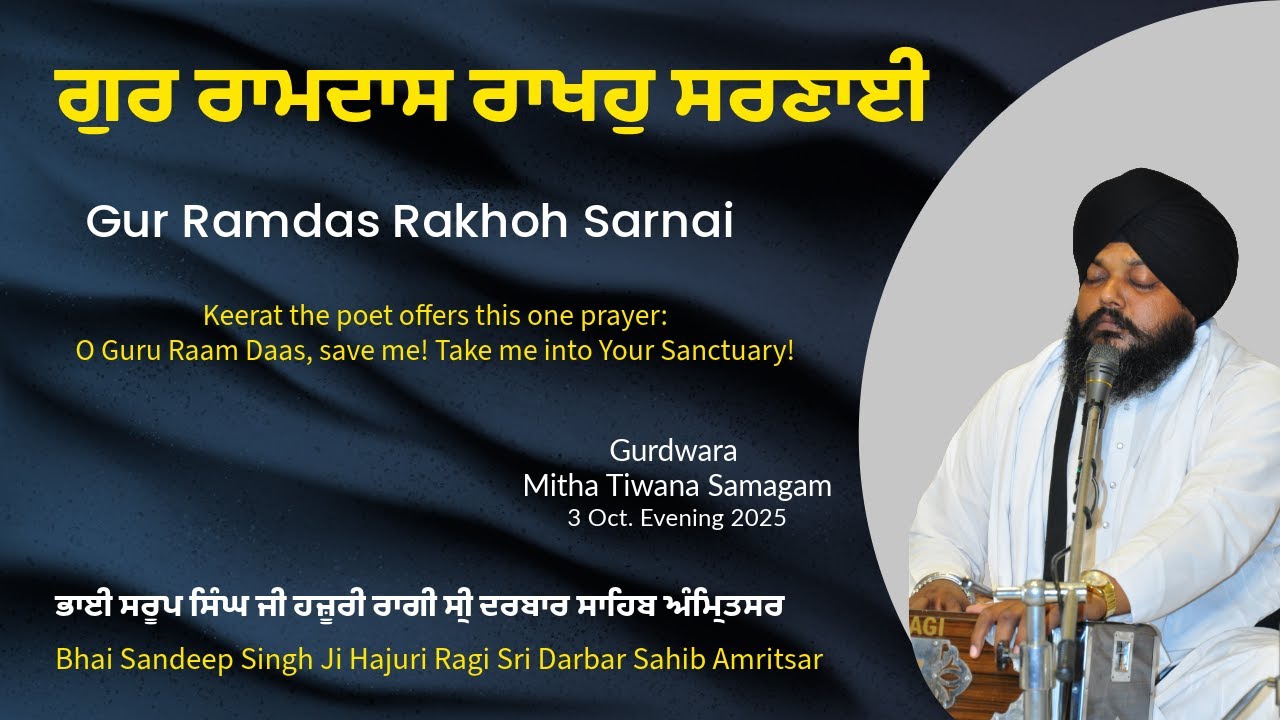 ਗੁਰ ਰਾਮਦਾਸ ਰਾਖਹੁ ਸਰਣਾਈ

Gur Ramdas Rakhoh Sarnai

Keerat the poet offers this one prayer:
O Guru Raam Daas, save me! Take me into Your Sanctuary!

Gurdwara
Mitha Tiwana Samagam
3 Oct. Evening 2025

ਭਾਈ ਸਰੂਪ ਸਿੰਘ ਜੀ ਹਜ਼ੂਰੀ ਰਾਗੀ ਸ੍ਰੀ ਦਰਬਾਰ ਸਾਹਿਬ ਅੰਮ੍ਰਿਤਸਰ
Bhai Sandeep Singh Ji Hajuri Ragi Sri Darbar Sahib Amritsar

AGI